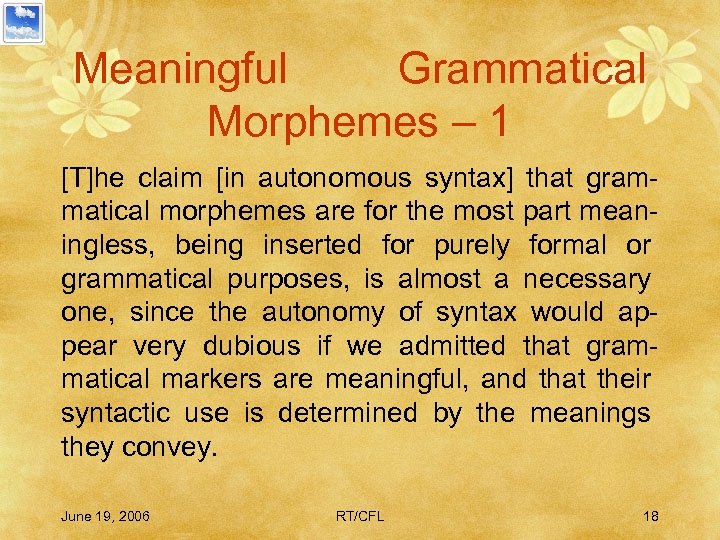 Meaningful Grammatical Morphemes – 1

[T]he claim [in autonomous syntax] that grammatical morphemes are for the most part meaningless, being inserted for purely formal or grammatical purposes, is almost a necessary one, since the autonomy of syntax would appear very dubious if we admitted that grammatical markers are meaningful, and that their syntactic use is determined by the meanings they convey.

June 19, 2006 RT/CFL 18